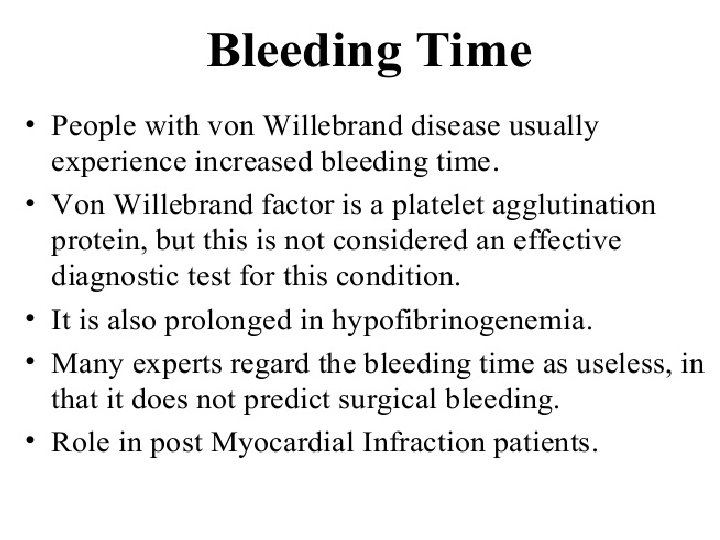 Bleeding Time

• People with von Willebrand disease usually experience increased bleeding time.

• Von Willebrand factor is a platelet agglutination protein, but this is not considered an effective diagnostic test for this condition.

• It is also prolonged in hypofibrinogenemia.

• Many experts regard the bleeding time as useless, in that it does not predict surgical bleeding.

• Role in post Myocardial Infraction patients.